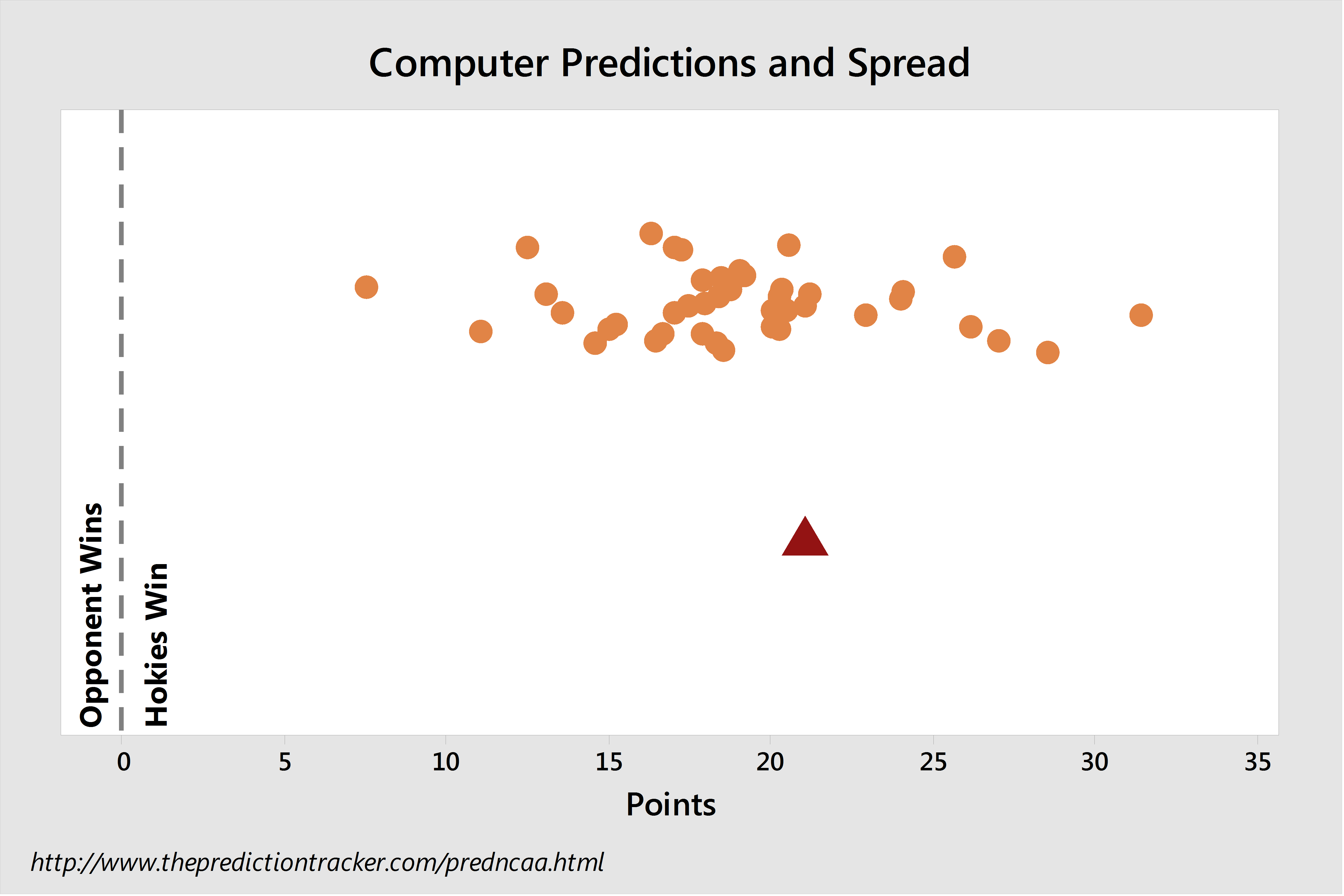 Computer Predictions and Spread

Opponent Wins

Hokies Win

0
5
10
15
20
25
30
35

Points

http://www.thepredictiontracker.com/predncaa.html